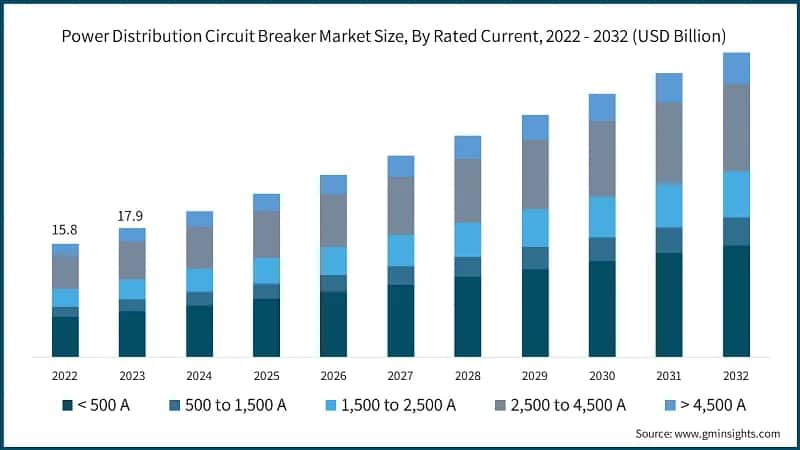 Power Distribution Circuit Breaker Market Size, By Rated Current, 2022 - 2032 (USD Billion)

15.8
17.9

2022
2023
2024
2025
2026
2027
2028
2029
2030
2031
2032

< 500 A
500 to 1,500 A
1,500 to 2,500 A
2,500 to 4,500 A
> 4,500 A

Source: www.gminsights.com